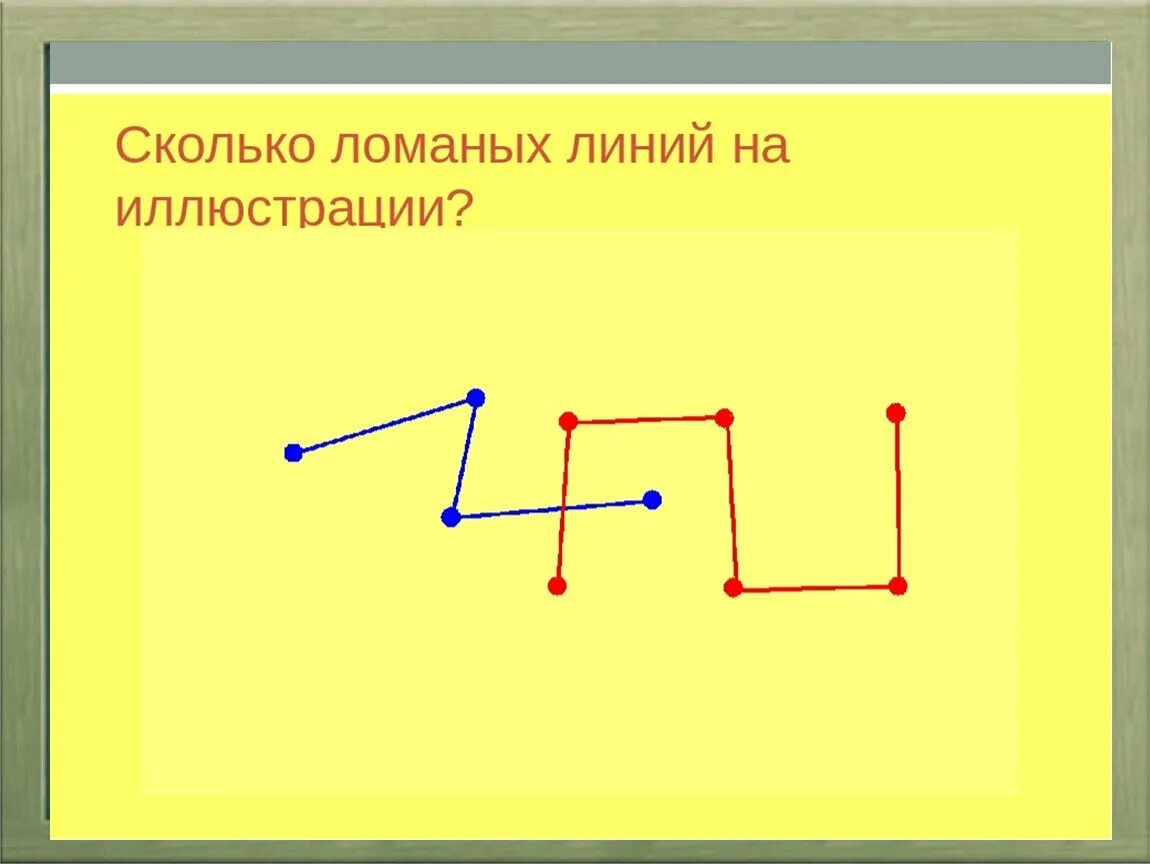 Сколько ломаных линий на иллюстрации?